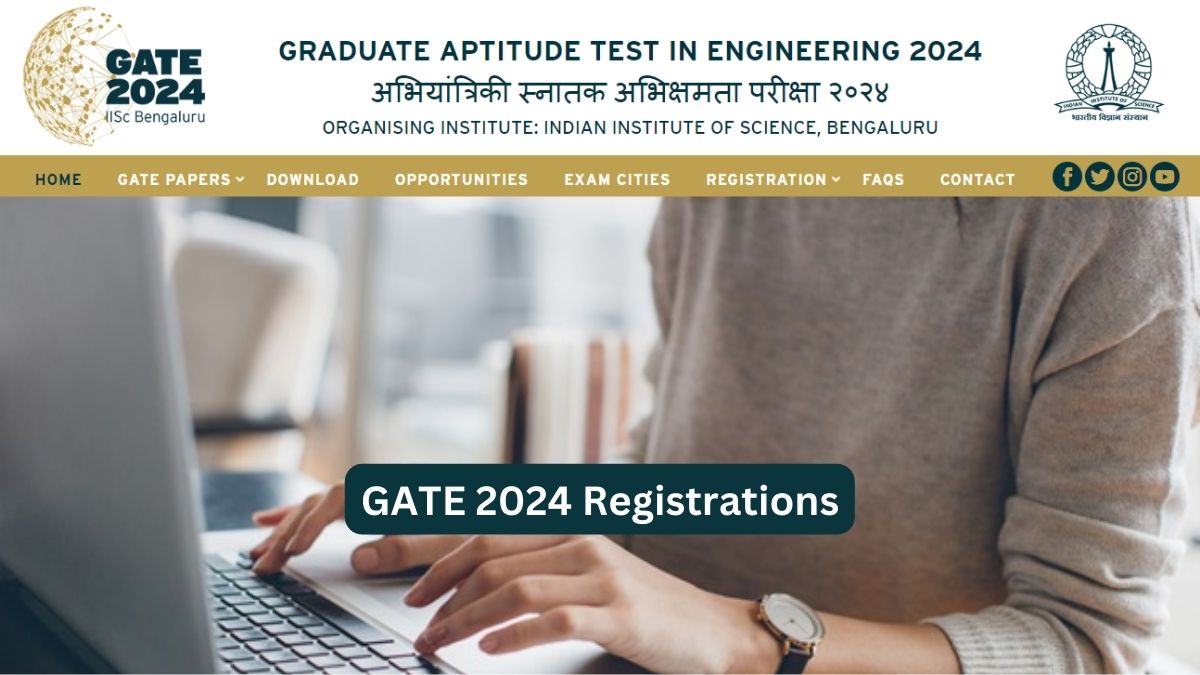 GATE 2024
IISc Bengaluru

GRADUATE APTITUDE TEST IN ENGINEERING 2024
अभियांत्रिकी स्नातक अभिक्षमता परीक्षा २०२४
ORGANISING INSTITUTE: INDIAN INSTITUTE OF SCIENCE, BENGALURU

INDIAN INSTITUTE OF SCIENCE
भारतीय विज्ञान संस्थान

HOME GATE PAPERS DOWNLOAD OPPORTUNITIES EXAM CITIES REGISTRATION FAQS CONTACT

GATE 2024 Registrations